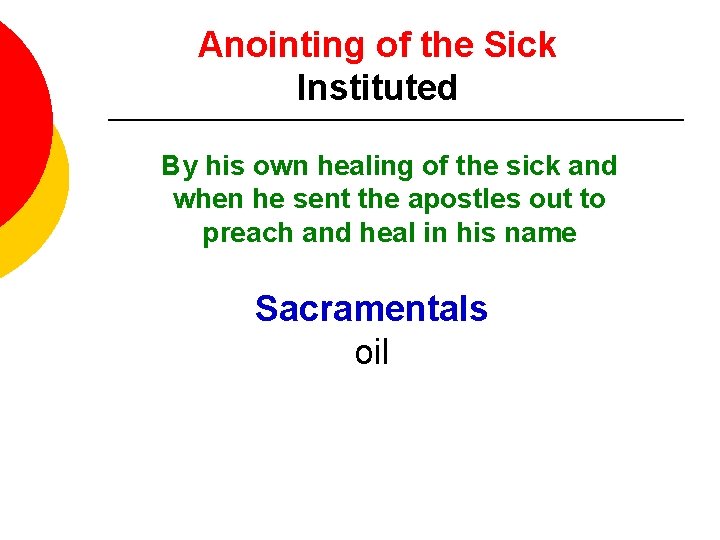 Anointing of the Sick
Instituted

By his own healing of the sick and when he sent the apostles out to preach and heal in his name

Sacramentals
oil